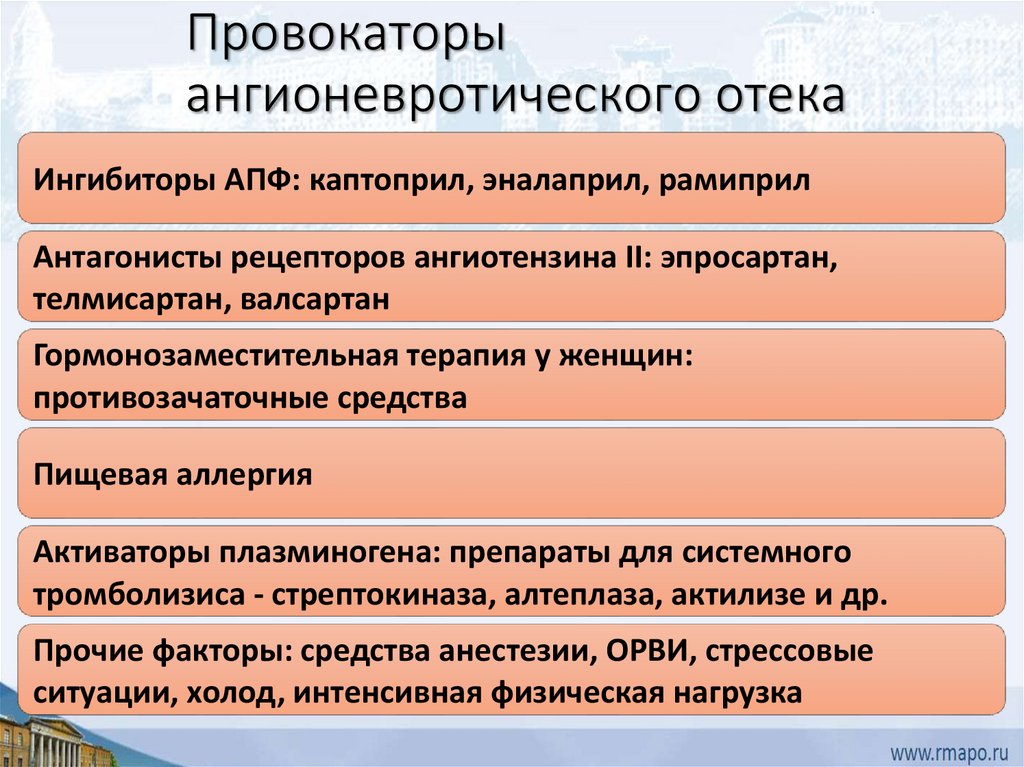 Провокаторы ангионевротического отека

Ингибиторы АПФ: каптоприл, эналаприл, рамиприл

Антагонисты рецепторов ангиотензина II: эпросартан, телмисартан, валсартан

Гормонозаместительная терапия у женщин: противозачаточные средства

Пищевая аллергия

Активаторы плазминогена: препараты для системного тромболизиса - стрептокиназа, алтеплаза, актилизе и др.

Прочие факторы: средства анестезии, ОРВИ, стрессовые ситуации, холод, интенсивная физическая нагрузка

www.rmapo.ru